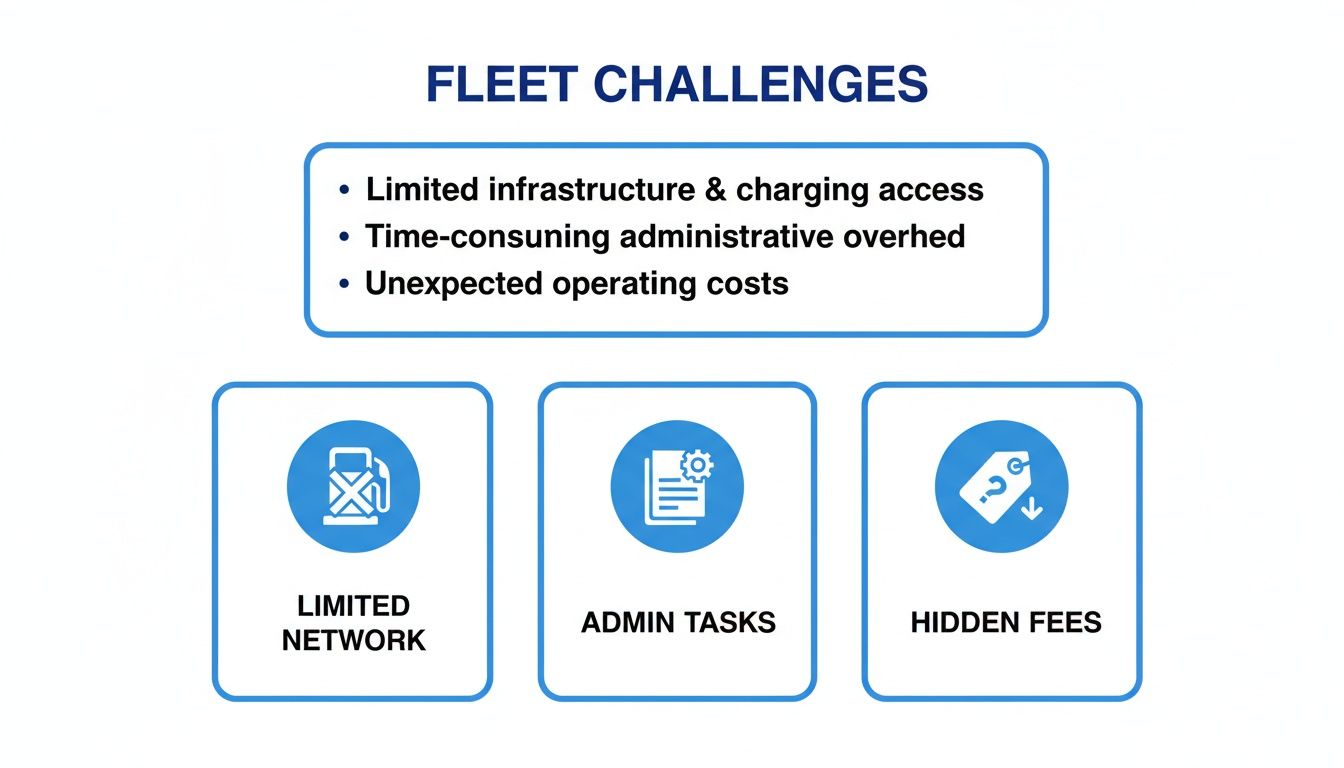 FLEET CHALLENGES

• Limited infrastructure & charging access
• Time-consuning administrative overhed
• Unexpected operating costs

LIMITED NETWORK

ADMIN TASKS

HIDDEN FEES